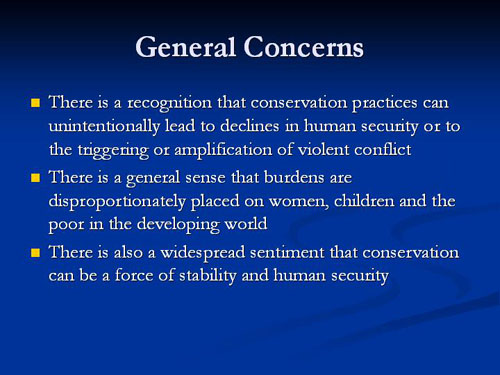 General Concerns

- There is a recognition that conservation practices can unintentionally lead to declines in human security or to the triggering or amplification of violent conflict
- There is a general sense that burdens are disproportionately placed on women, children and the poor in the developing world
- There is also a widespread sentiment that conservation can be a force of stability and human security